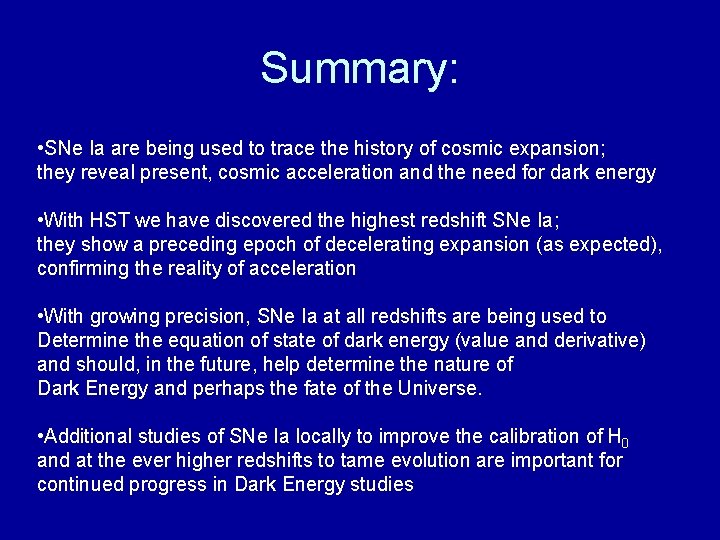 Summary:

•SNe Ia are being used to trace the history of cosmic expansion; they reveal present, cosmic acceleration and the need for dark energy

•With HST we have discovered the highest redshift SNe Ia; they show a preceding epoch of decelerating expansion (as expected), confirming the reality of acceleration

•With growing precision, SNe Ia at all redshifts are being used to Determine the equation of state of dark energy (value and derivative) and should, in the future, help determine the nature of Dark Energy and perhaps the fate of the Universe.

•Additional studies of SNe Ia locally to improve the calibration of $H_0$ and at the ever higher redshifts to tame evolution are important for continued progress in Dark Energy studies